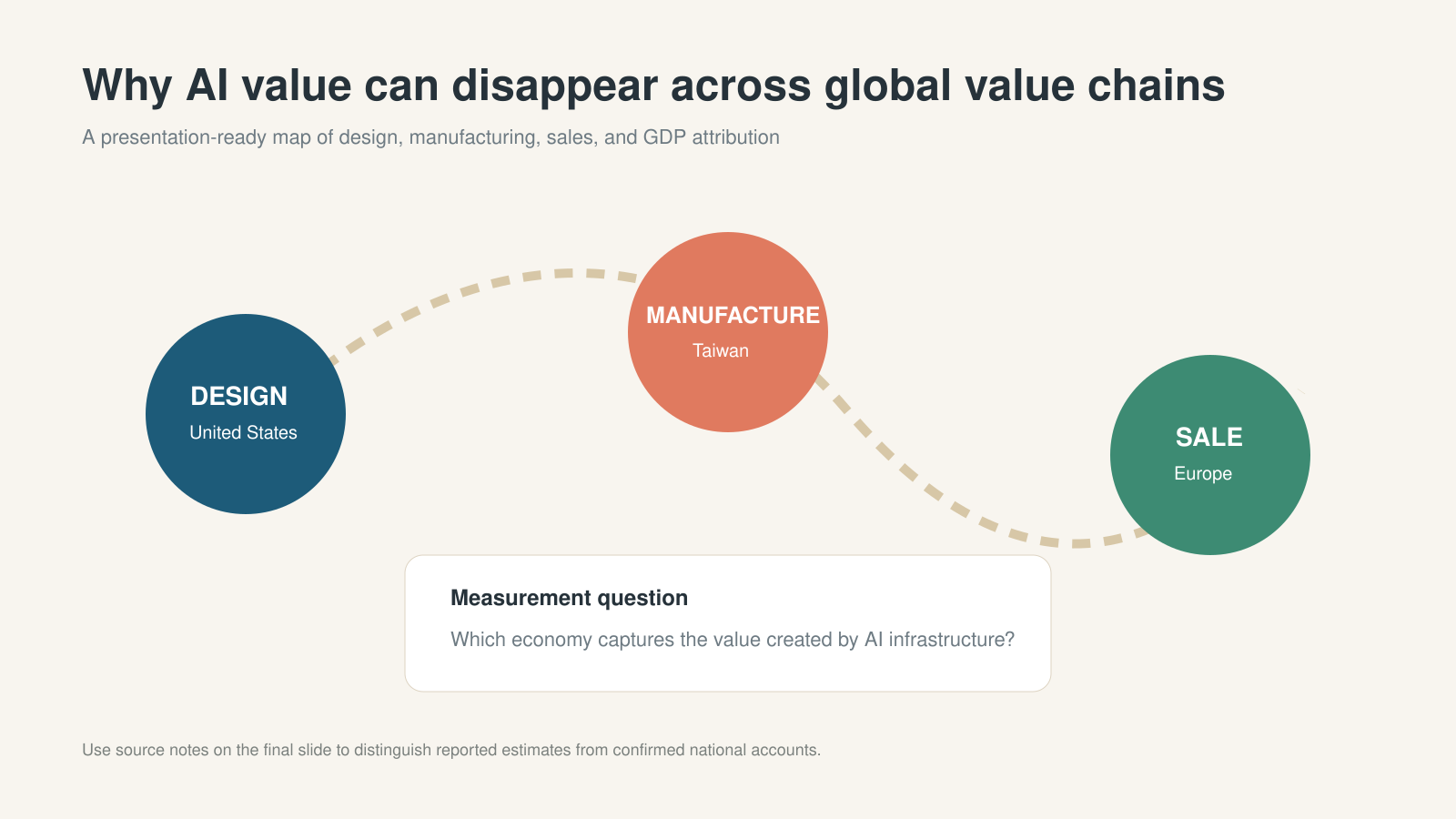 Why AI value can disappear across global value chains

A presentation-ready map of design, manufacturing, sales, and GDP attribution

DESIGN
United States

MANUFACTURE
Taiwan

SALE
Europe

Measurement question

Which economy captures the value created by AI infrastructure?

Use source notes on the final slide to distinguish reported estimates from confirmed national accounts.